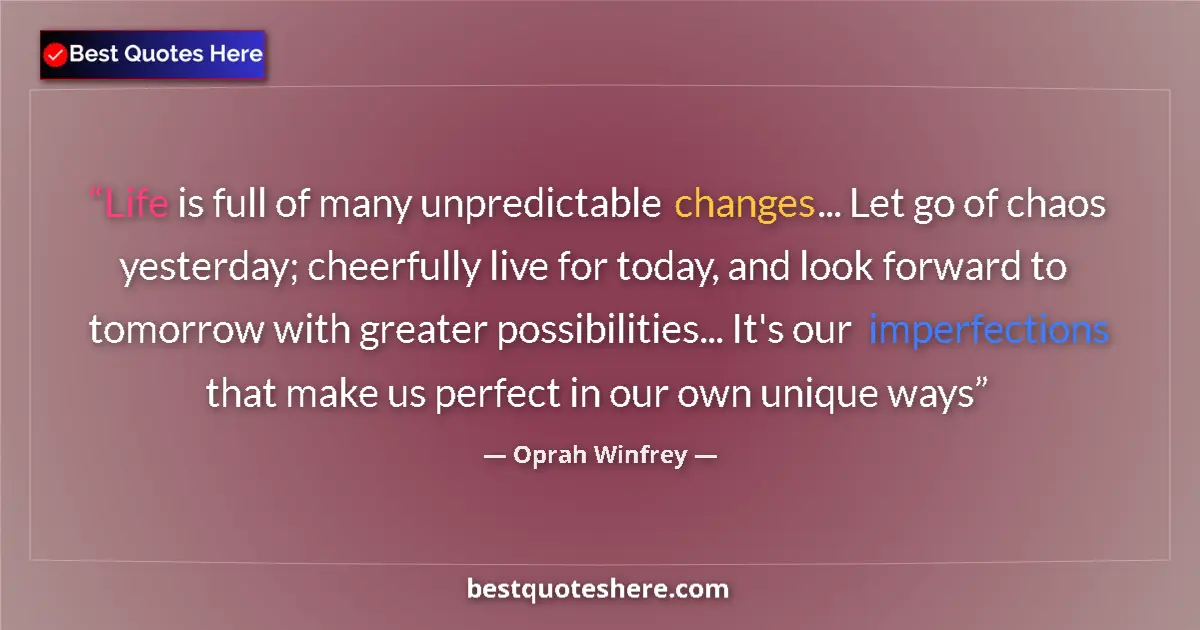 Best Quotes Here

“Life is full of many unpredictable changes... Let go of chaos yesterday; cheerfully live for today, and look forward to tomorrow with greater possibilities... It's our imperfections that make us perfect in our own unique ways”

— Oprah Winfrey —

bestquoteshere.com